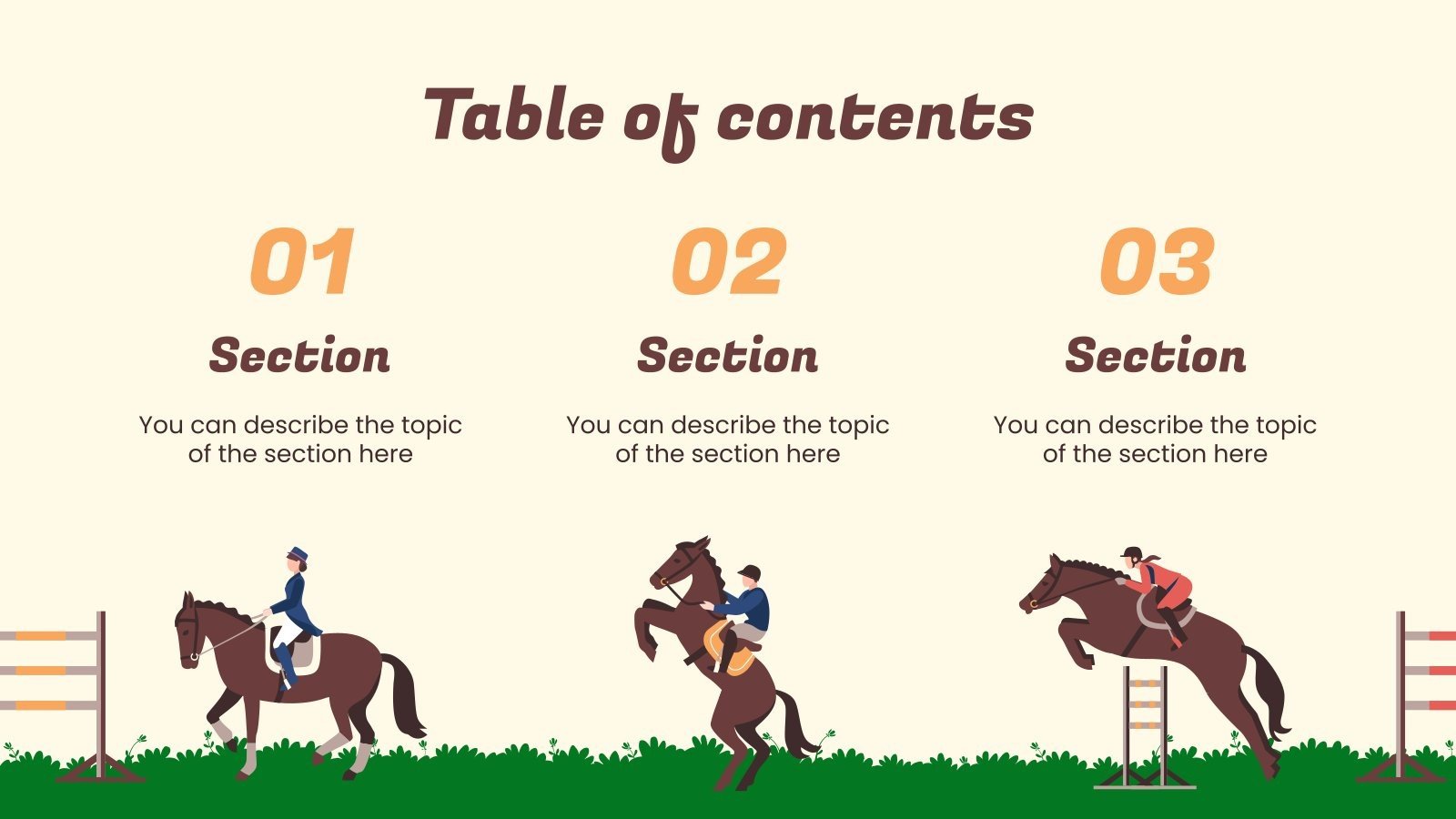 Table of contents

01

Section

You can describe the topic of the section here

02

Section

You can describe the topic of the section here

03

Section

You can describe the topic of the section here